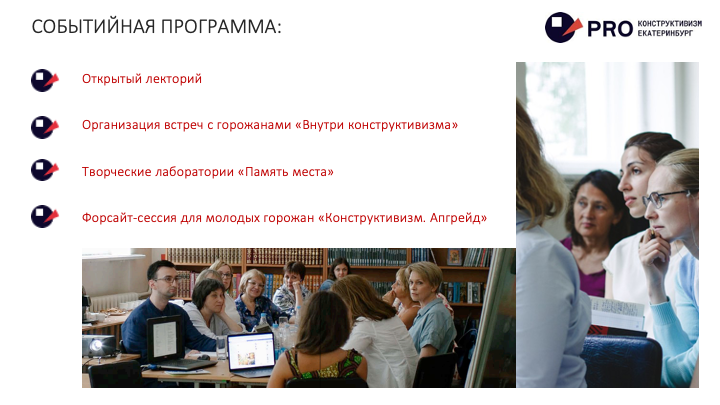 СОБЫТИЙНАЯ ПРОГРАММА:

PRO КОНСТРУКТИВИЗМ ЕКАТЕРИНБУРГ

Открытый лекторий

Организация встреч с горожанами «Внутри конструктивизма»

Творческие лаборатории «Память места»

Форсайт-сессия для молодых горожан «Конструктивизм. Апгрейд»